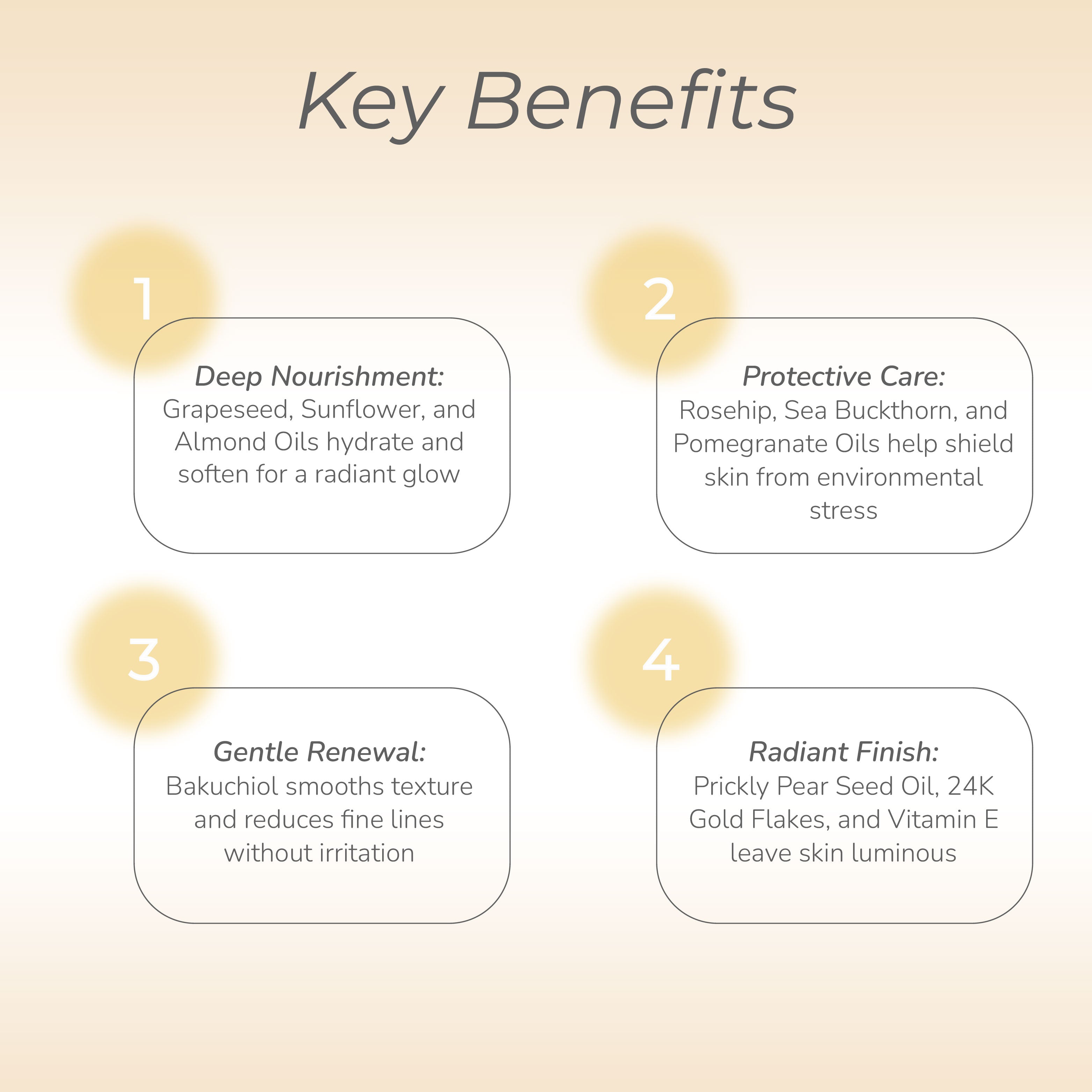 Key Benefits

1

Deep Nourishment:
Grapeseed, Sunflower, and Almond Oils hydrate and soften for a radiant glow

2

Protective Care:
Rosehip, Sea Buckthorn, and Pomegranate Oils help shield skin from environmental stress

3

Gentle Renewal:
Bakuchiol smooths texture and reduces fine lines without irritation

4

Radiant Finish:
Prickly Pear Seed Oil, 24K Gold Flakes, and Vitamin E leave skin luminous